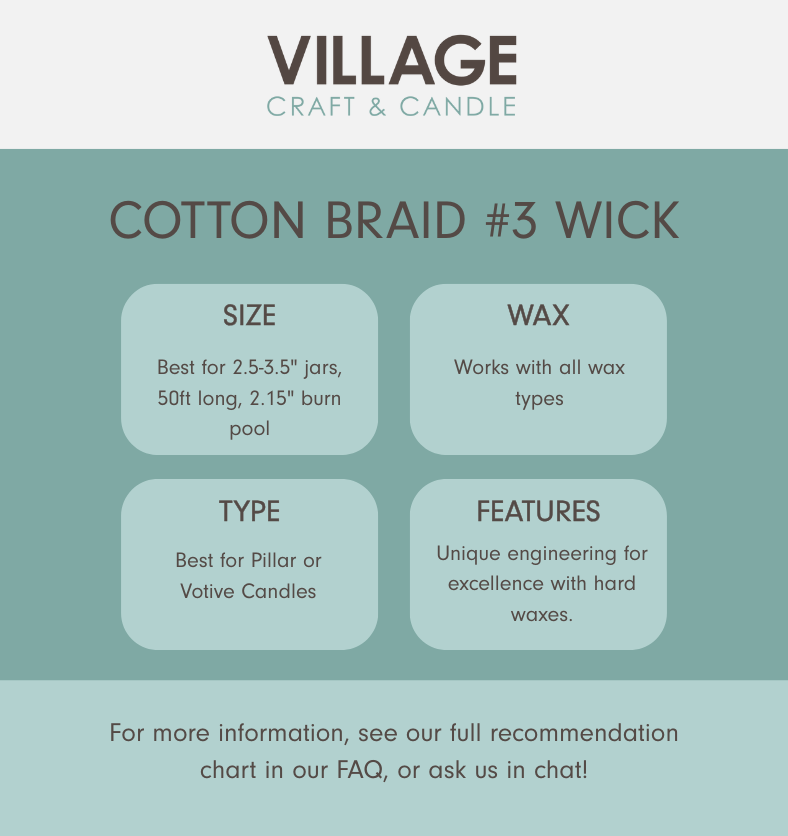 VILLAGE
CRAFT & CANDLE

COTTON BRAID #3 WICK

SIZE

Best for 2.5-3.5" jars, 50ft long, 2.15" burn pool

WAX

Works with all wax types

TYPE

Best for Pillar or Votive Candles

FEATURES

Unique engineering for excellence with hard waxes.

For more information, see our full recommendation chart in our FAQ, or ask us in chat!